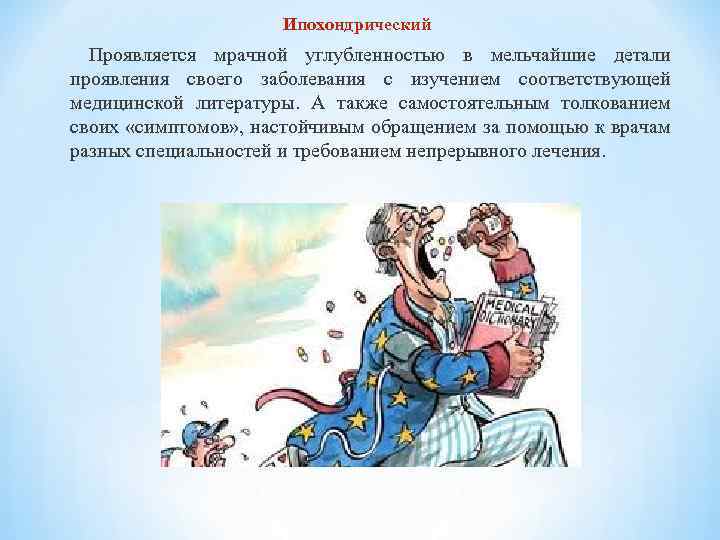 Ипохондрический

Проявляется мрачной углубленностью в мельчайшие детали проявления своего заболевания с изучением соответствующей медицинской литературы. А также самостоятельным толкованием своих «симптомов», настойчивым обращением за помощью к врачам разных специальностей и требованием непрерывного лечения.

MEDICAL DICTIONARY